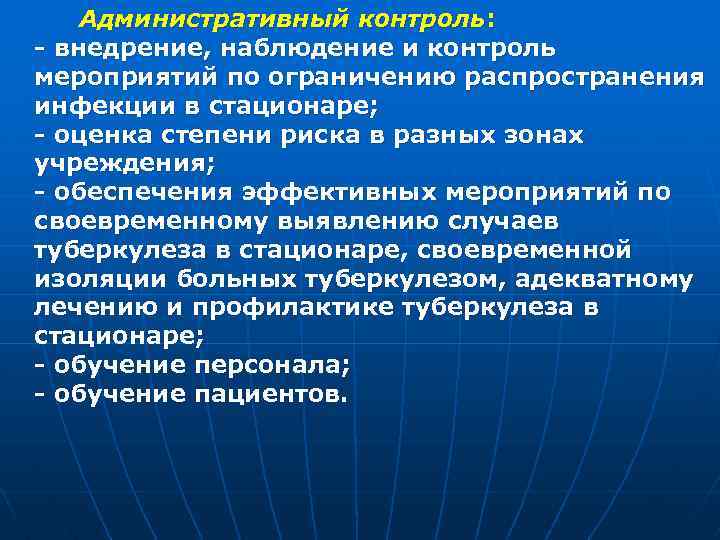 Административный контроль:
- внедрение, наблюдение и контроль мероприятий по ограничению распространения инфекции в стационаре;
- оценка степени риска в разных зонах учреждения;
- обеспечения эффективных мероприятий по своевременному выявлению случаев туберкулеза в стационаре, своевременной изоляции больных туберкулезом, адекватному лечению и профилактике туберкулеза в стационаре;
- обучение персонала;
- обучение пациентов.